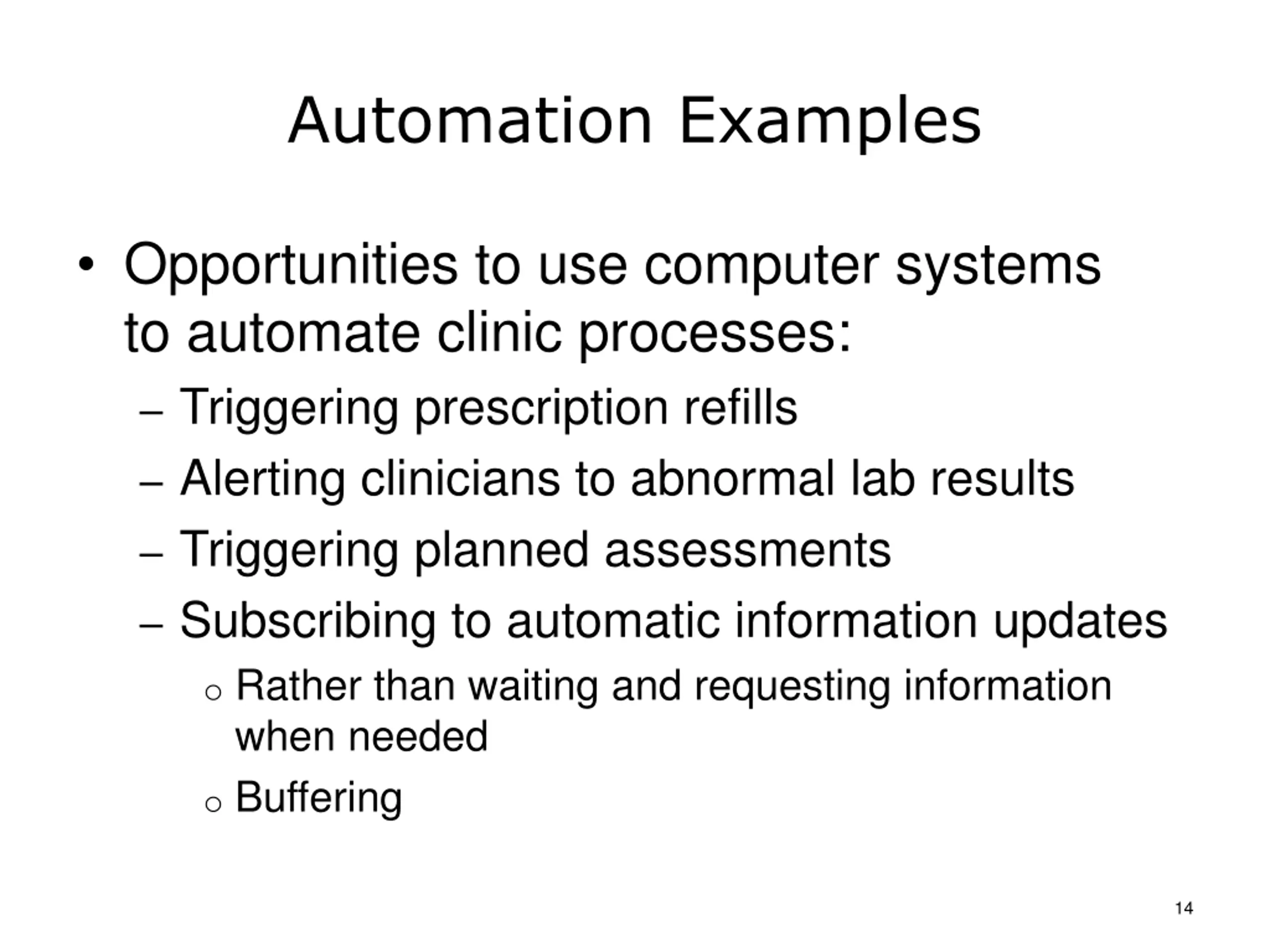 Automation Examples

• Opportunities to use computer systems to automate clinic processes:
– Triggering prescription refills
– Alerting clinicians to abnormal lab results
– Triggering planned assessments
– Subscribing to automatic information updates
o Rather than waiting and requesting information when needed
o Buffering

14